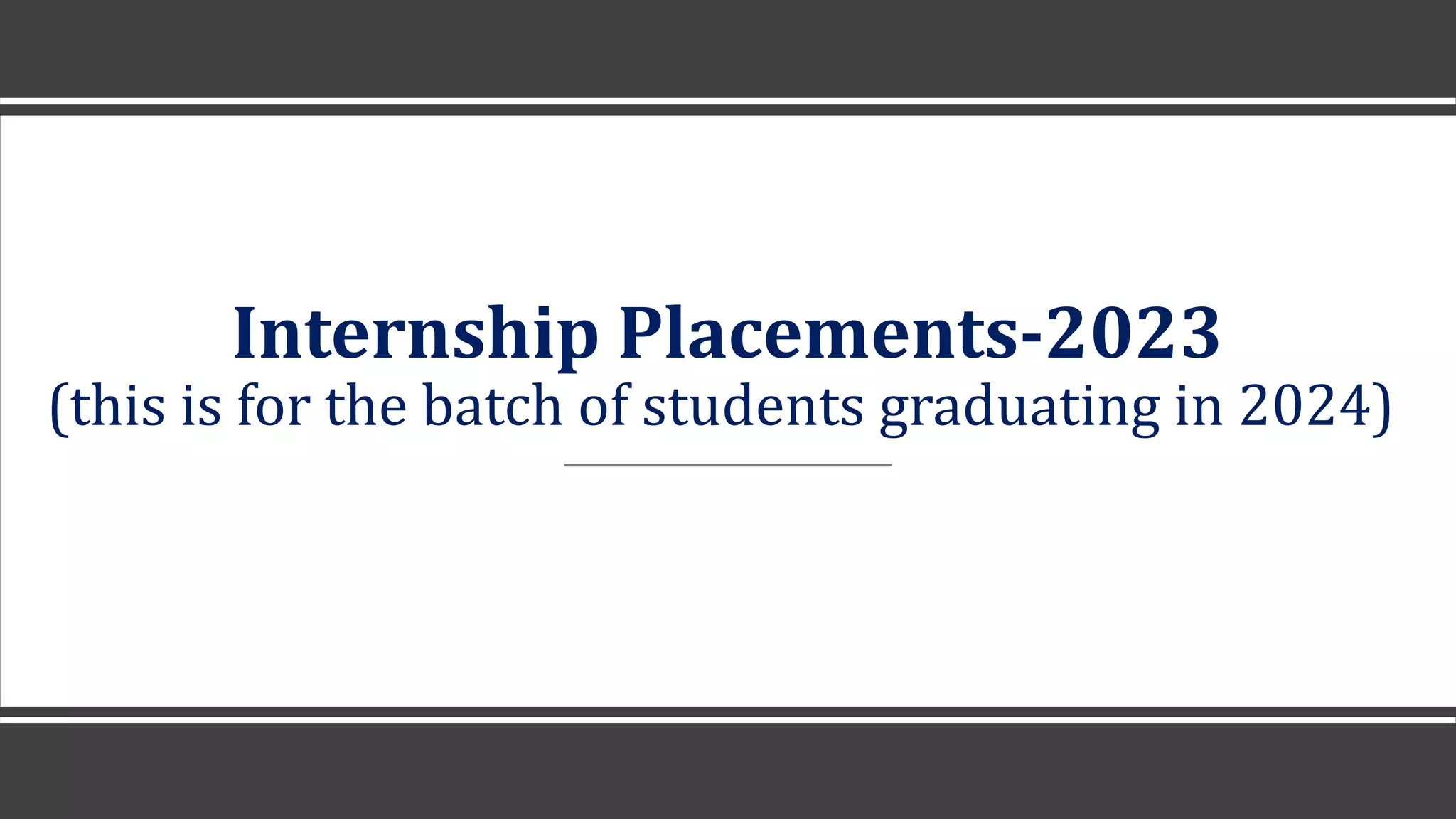 Internship Placements-2023
(this is for the batch of students graduating in 2024)